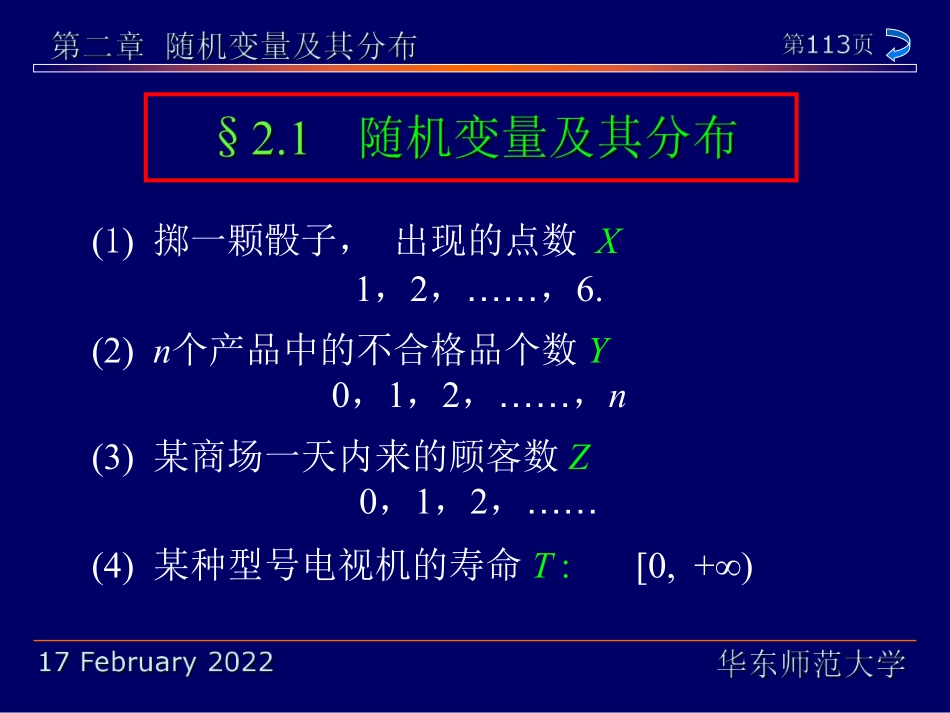 第二章 随机变量及其分布

第113页

§2.1 随机变量及其分布

(1) 掷一颗骰子， 出现的点数 $X$

1，2，……，6.

(2) $n$个产品中的不合格品个数 $Y$

0，1，2，……，$n$

(3) 某商场一天内来的顾客数 $Z$

0，1，2，……

(4) 某种型号电视机的寿命 $T$： $[0, +\infty)$

17 February 2022

华东师范大学